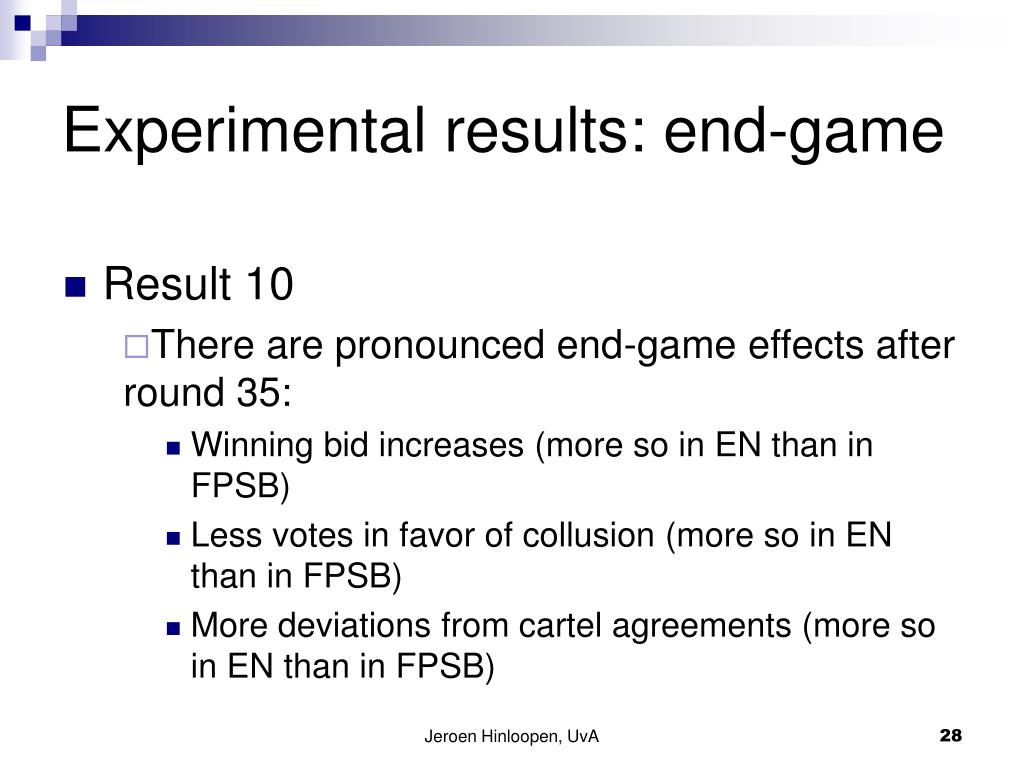 Experimental results: end-game

Result 10

There are pronounced end-game effects after round 35:

Winning bid increases (more so in EN than in FPSB)

Less votes in favor of collusion (more so in EN than in FPSB)

More deviations from cartel agreements (more so in EN than in FPSB)

Jeroen Hinloopen, UvA

28